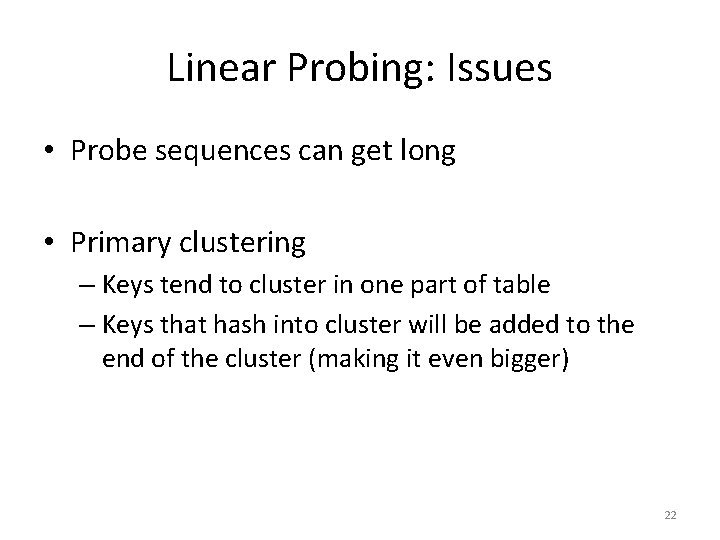 Linear Probing: Issues

• Probe sequences can get long

• Primary clustering
– Keys tend to cluster in one part of table
– Keys that hash into cluster will be added to the end of the cluster (making it even bigger)

22